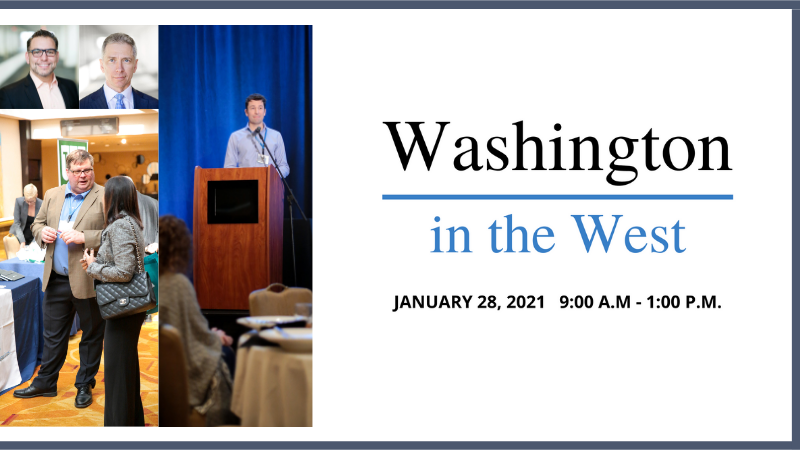 Washington

in the West

JANUARY 28, 2021 9:00 A.M - 1:00 P.M.